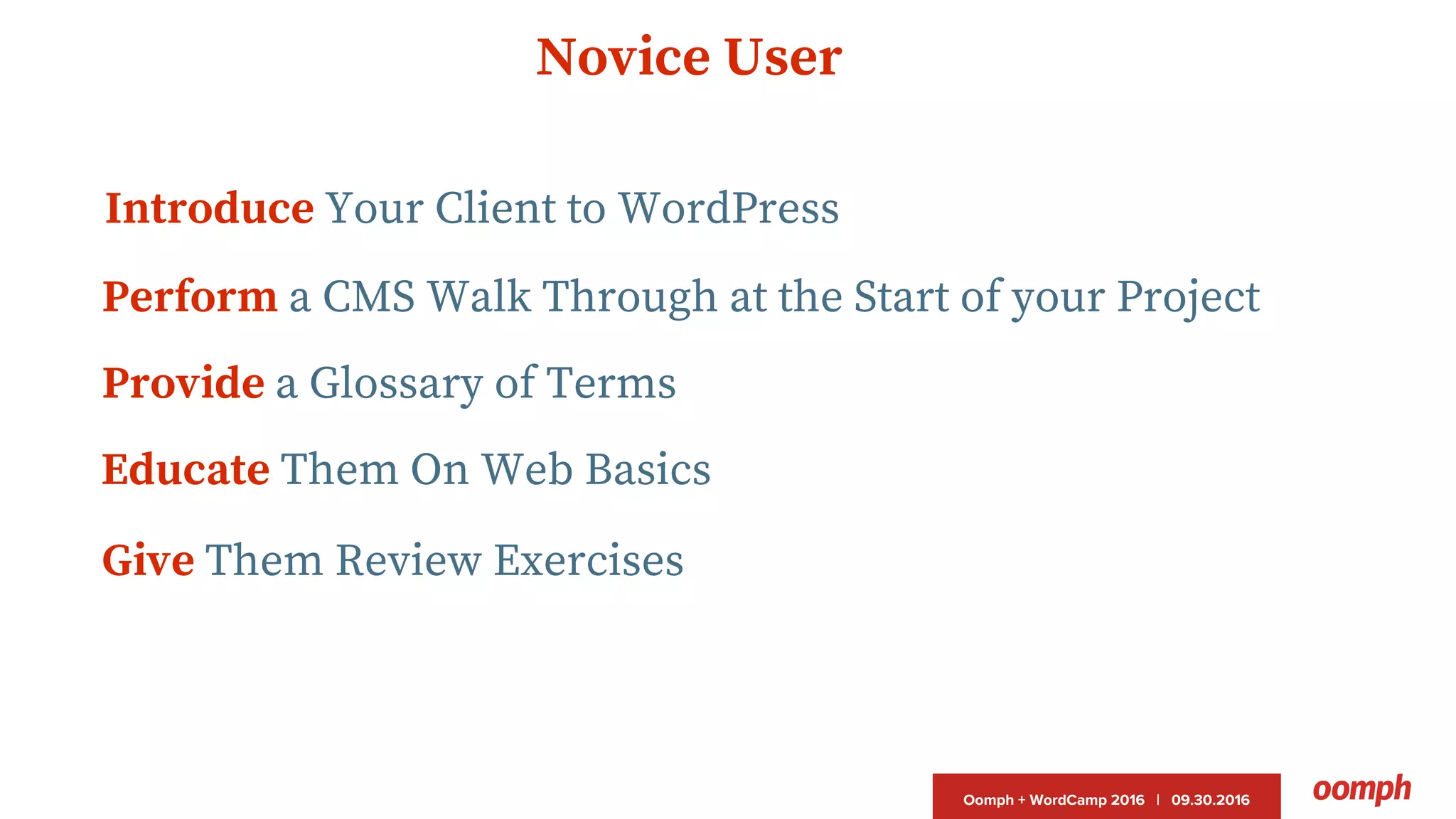 Novice User

Introduce Your Client to WordPress

Perform a CMS Walk Through at the Start of your Project

Provide a Glossary of Terms

Educate Them On Web Basics

Give Them Review Exercises

Oomph + WordCamp 2016 | 09.30.2016

oomph